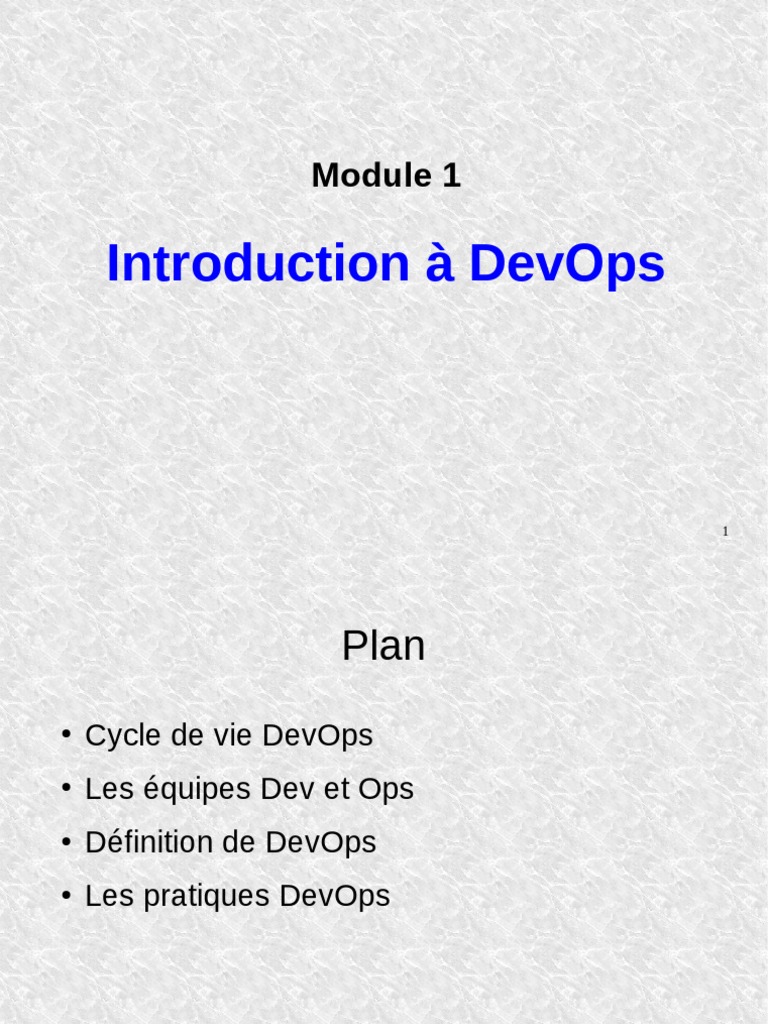 Module 1

Introduction à DevOps

1

Plan

• Cycle de vie DevOps
• Les équipes Dev et Ops
• Définition de DevOps
• Les pratiques DevOps